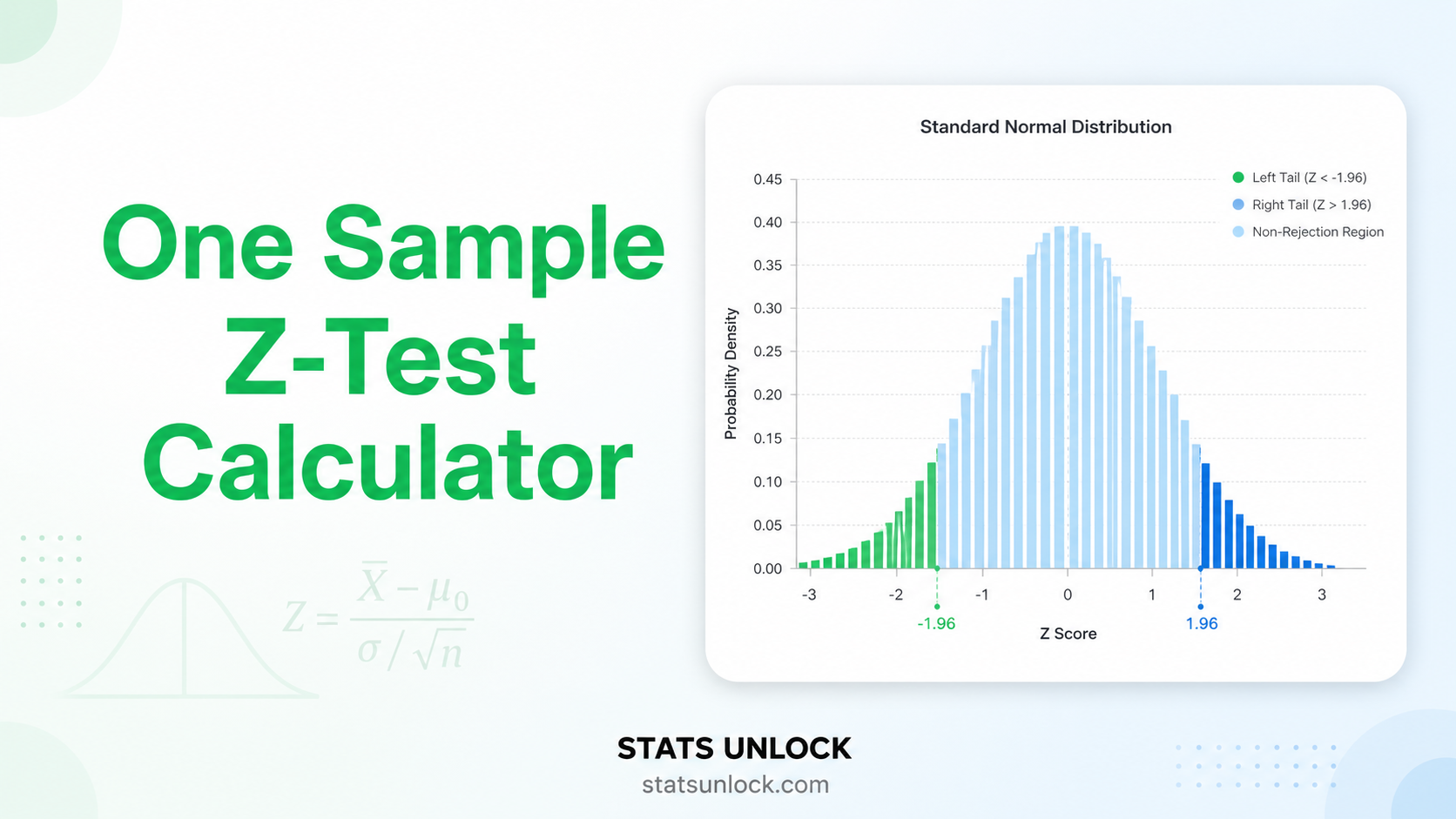 One Sample Z-Test Calculator

$Z = \frac{\bar{X} - \mu_0}{\sigma / \sqrt{n}}$

Standard Normal Distribution

Left Tail (Z < -1.96)
Right Tail (Z > 1.96)
Non-Rejection Region

Probability Density

0.45
0.40
0.35
0.30
0.25
0.20
0.15
0.10
0.05
0.00

-3 -2 -1 0 1 2 3

-1.96
1.96

Z Score

STATS UNLOCK
statsunlock.com